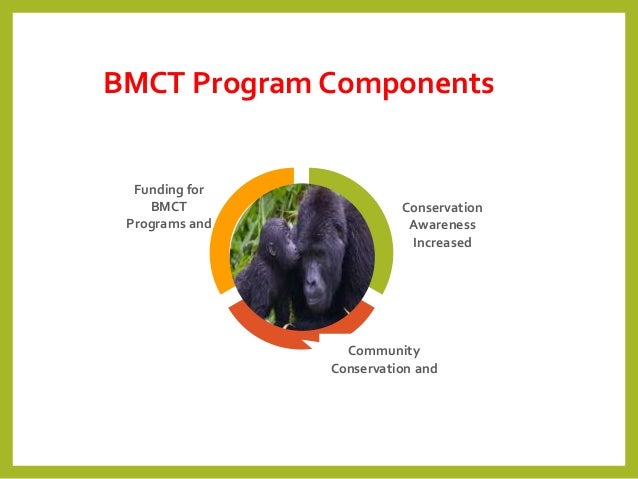 BMCT Program Components

Funding for BMCT Programs and

Conservation Awareness Increased

Community Conservation and